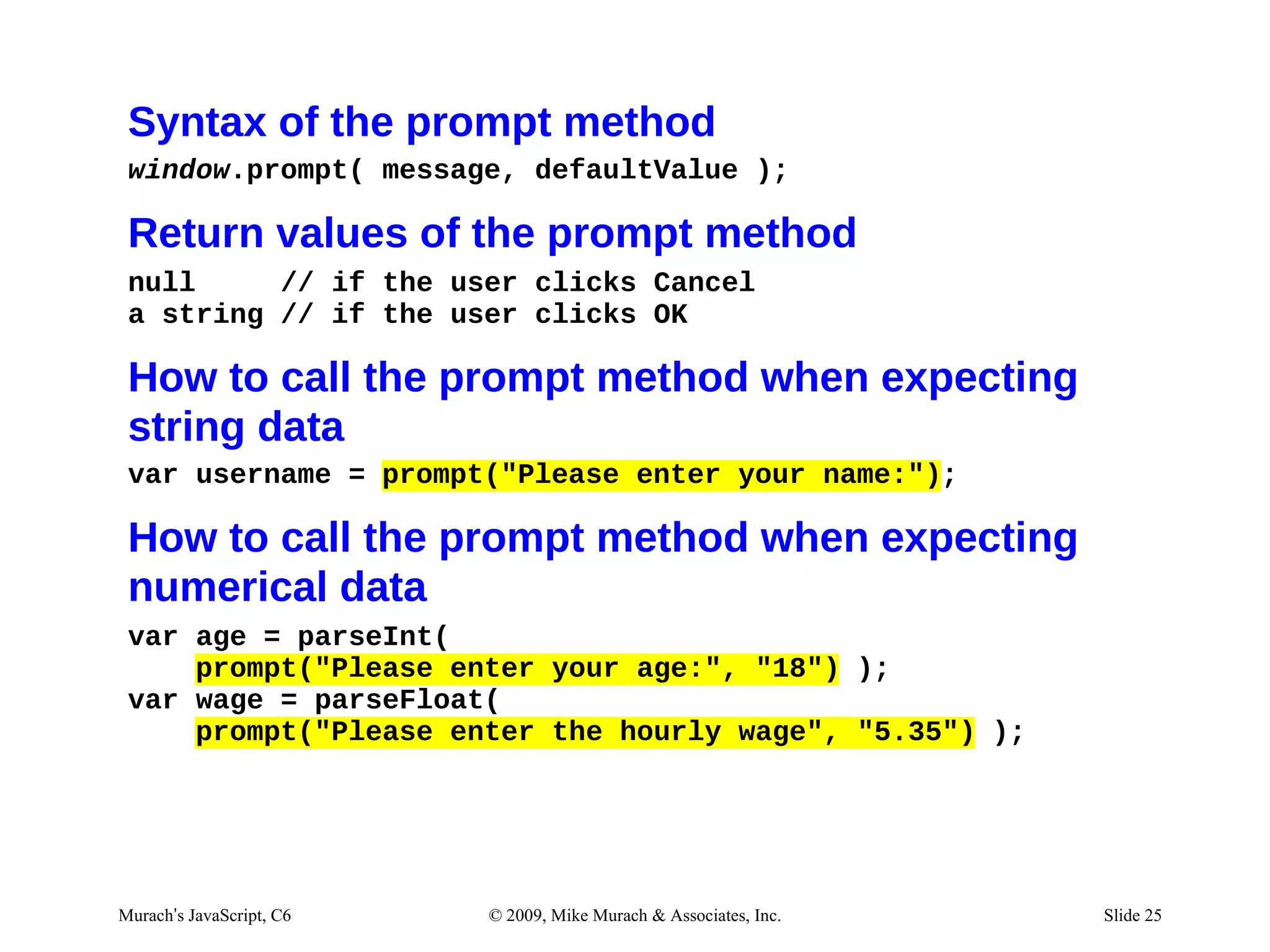 Syntax of the prompt method

window.prompt( message, defaultValue );

Return values of the prompt method

null     // if the user clicks Cancel
a string // if the user clicks OK

How to call the prompt method when expecting string data

var username = prompt("Please enter your name:");

How to call the prompt method when expecting numerical data

var age = parseInt(
    prompt("Please enter your age:", "18") );
var wage = parseFloat(
    prompt("Please enter the hourly wage", "5.35") );

Murach's JavaScript, C6    © 2009, Mike Murach & Associates, Inc.    Slide 25